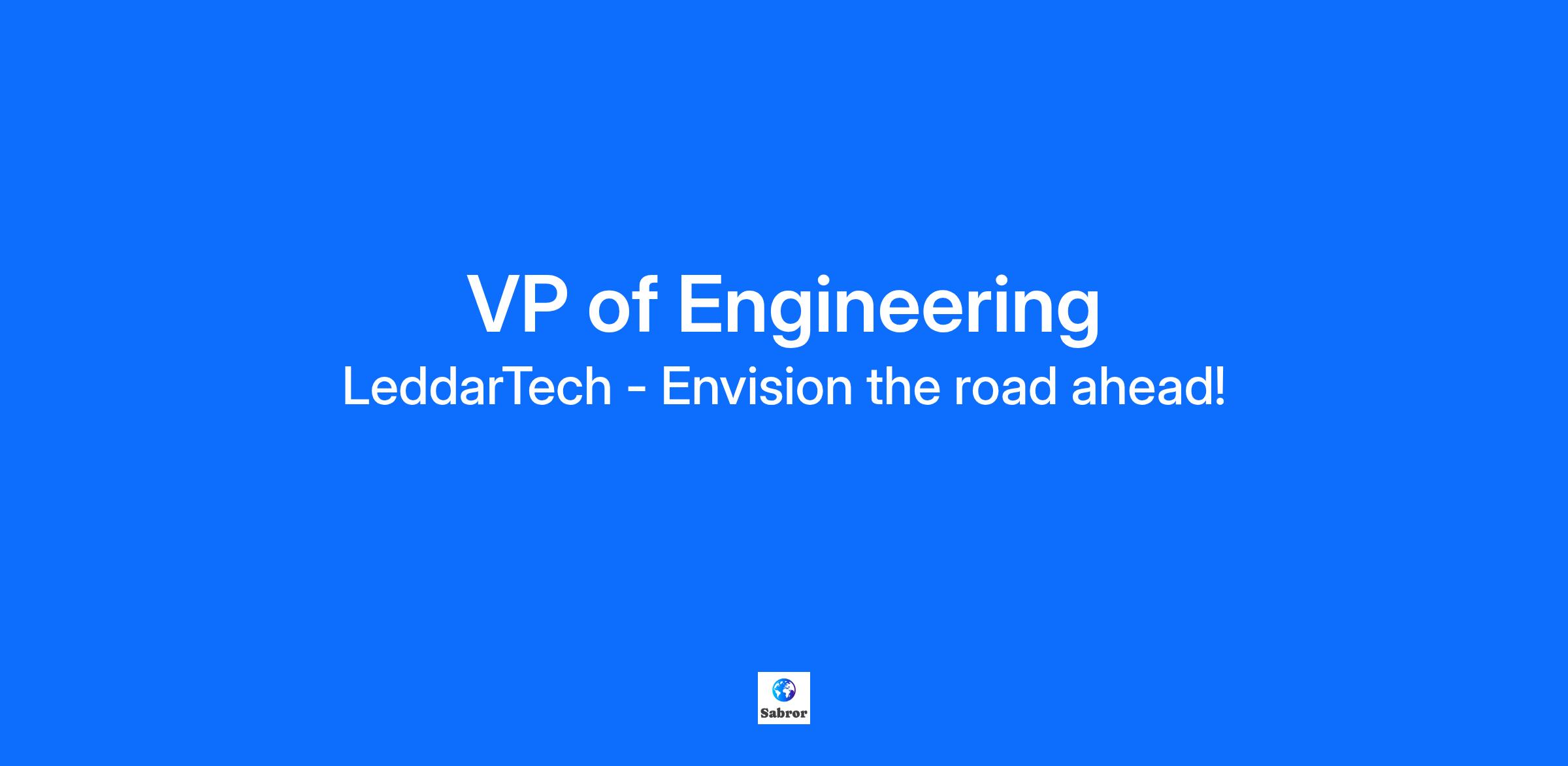 VP of Engineering
LeddarTech - Envision the road ahead!

Sabror